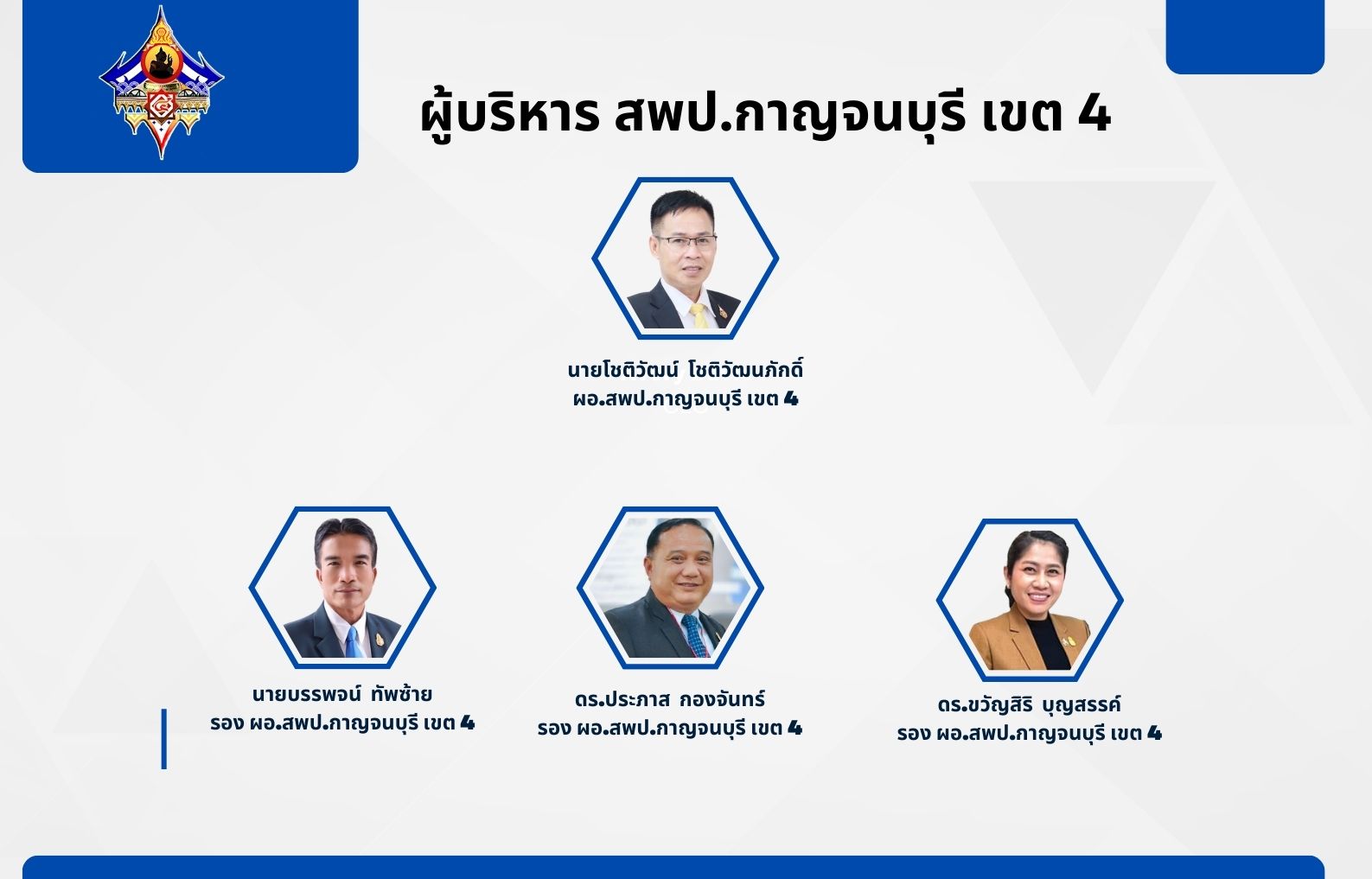 ผู้บริหาร สพป.กาญจนบุรี เขต 4

นายโชติวัฒน์ โชติวัฒนภักดิ์
ผอ.สพป.กาญจนบุรี เขต 4

นายบรรพจน์ ทัพซ้าย
รอง ผอ.สพป.กาญจนบุรี เขต 4

ดร.ประภาส กองจันทร์
รอง ผอ.สพป.กาญจนบุรี เขต 4

ดร.ขวัญสิริ บุญสรรค์
รอง ผอ.สพป.กาญจนบุรี เขต 4